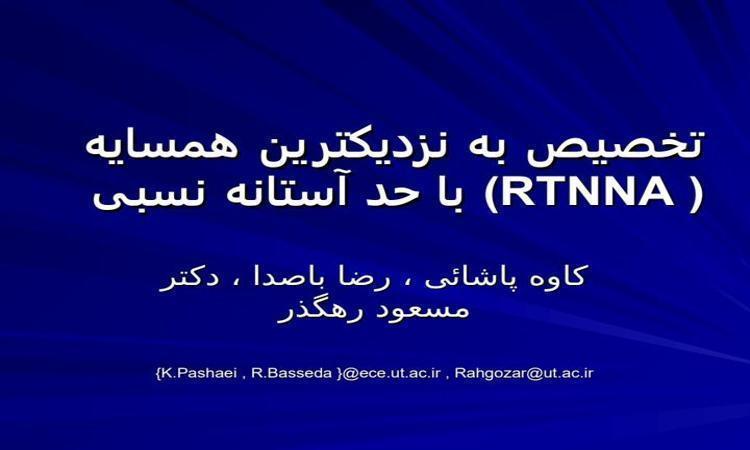 تخصیص به نزدیکترین همسایه با حد آستانه نسبی (RTNNA )

کاوه پاشائی ، رضا باصدا ، دکتر مسعود رهگذر

{K.Pashaei , R.Basseda }@ece.ut.ac.ir , Rahgozar@ut.ac.ir